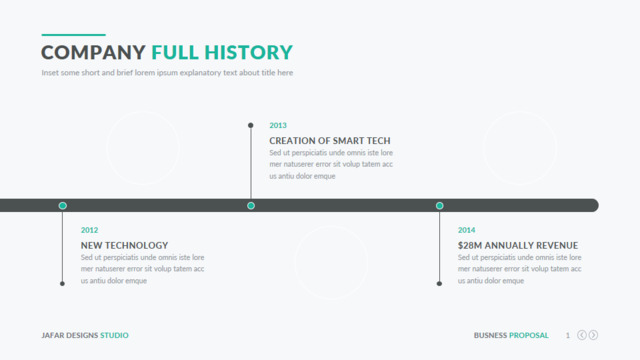 COMPANY FULL HISTORY
Inset some short and brief lorem ipsum explanatory text about title here

2013
CREATION OF SMART TECH
Sed ut perspiciatis unde omnis iste lore mer natuserer error sit volup tatem acc us antiu dolor emque

2012
NEW TECHNOLOGY
Sed ut perspiciatis unde omnis iste lore mer natuserer error sit volup tatem acc us antiu dolor emque

2014
$28M ANNUALLY REVENUE
Sed ut perspiciatis unde omnis iste lore mer natuserer error sit volup tatem acc us antiu dolor emque

JAFAR DESIGNS STUDIO

BUSNESS PROPOSAL 1